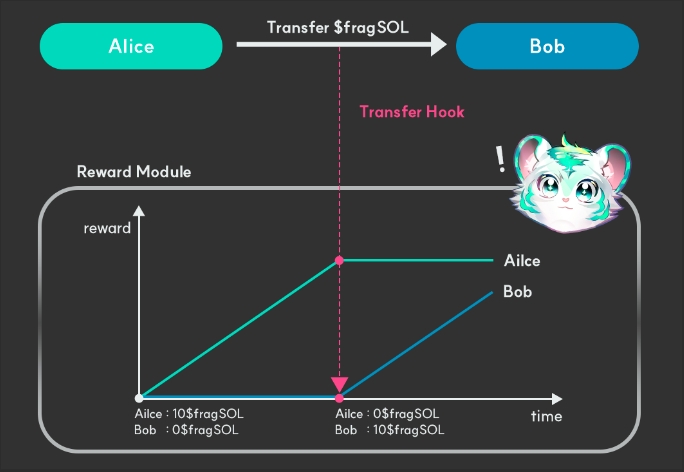 Alice

Transfer \$fragSOL

Bob

Transfer Hook

Reward Module

!

reward

Ailce

Bob

Ailce : 10\$fragSOL
Bob : 0\$fragSOL

Ailce : 0\$fragSOL
Bob : 10\$fragSOL

time